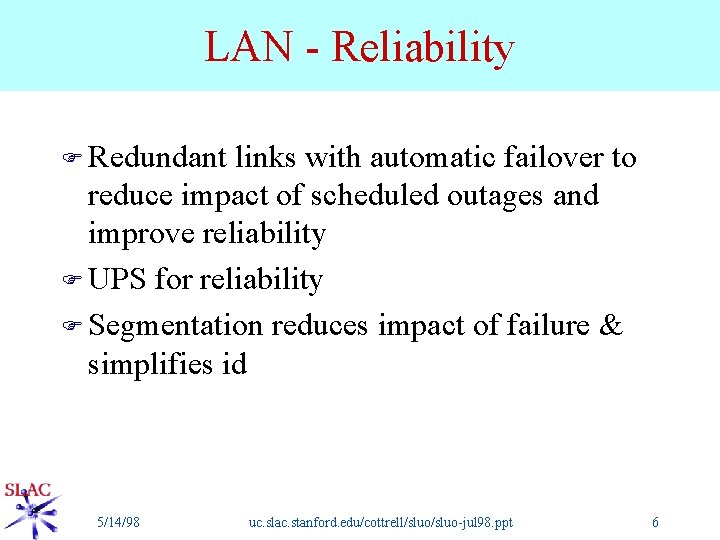 LAN - Reliability

Redundant links with automatic failover to reduce impact of scheduled outages and improve reliability

UPS for reliability

Segmentation reduces impact of failure & simplifies id

SLAC

5/14/98

uc.slac.stanford.edu/cottrell/sluo/sluo-jul98.ppt

6